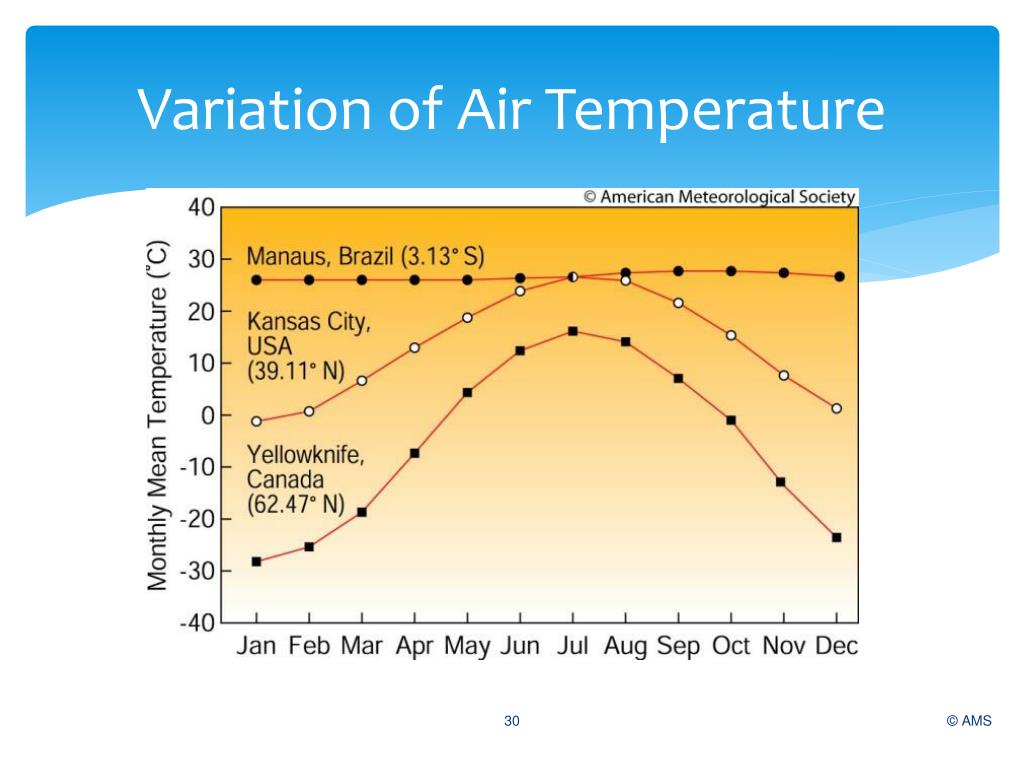 Variation of Air Temperature

© American Meteorological Society

Monthly Mean Temperature (°C)

40
30
20
10
0
-10
-20
-30
-40

Manaus, Brazil (3.13° S)

Kansas City, USA (39.11° N)

Yellowknife, Canada (62.47° N)

Jan Feb Mar Apr May Jun Jul Aug Sep Oct Nov Dec

30

© AMS